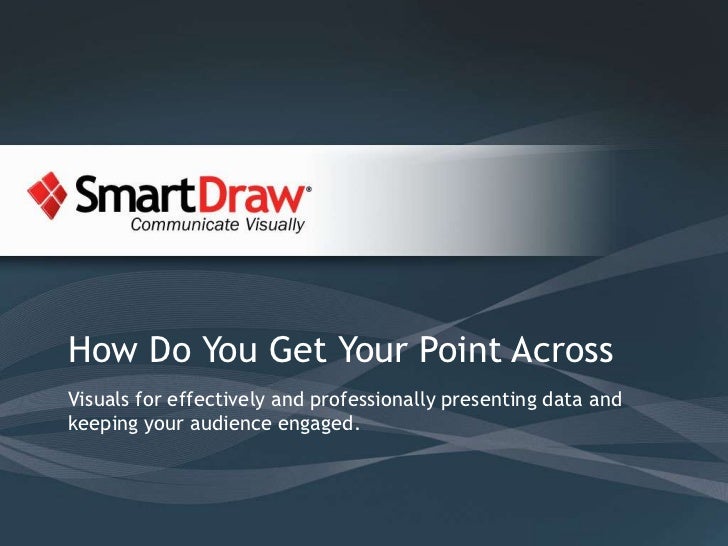 SmartDraw®
Communicate Visually

How Do You Get Your Point Across

Visuals for effectively and professionally presenting data and keeping your audience engaged.